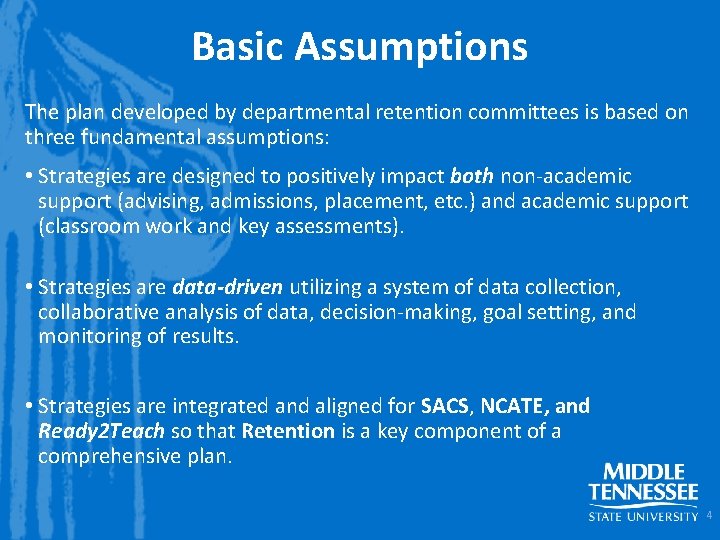 Basic Assumptions

The plan developed by departmental retention committees is based on three fundamental assumptions:

• Strategies are designed to positively impact both non-academic support (advising, admissions, placement, etc.) and academic support (classroom work and key assessments).

• Strategies are data-driven utilizing a system of data collection, collaborative analysis of data, decision-making, goal setting, and monitoring of results.

• Strategies are integrated and aligned for SACS, NCATE, and Ready2Teach so that Retention is a key component of a comprehensive plan.

MIDDLE TENNESSEE STATE UNIVERSITY

4